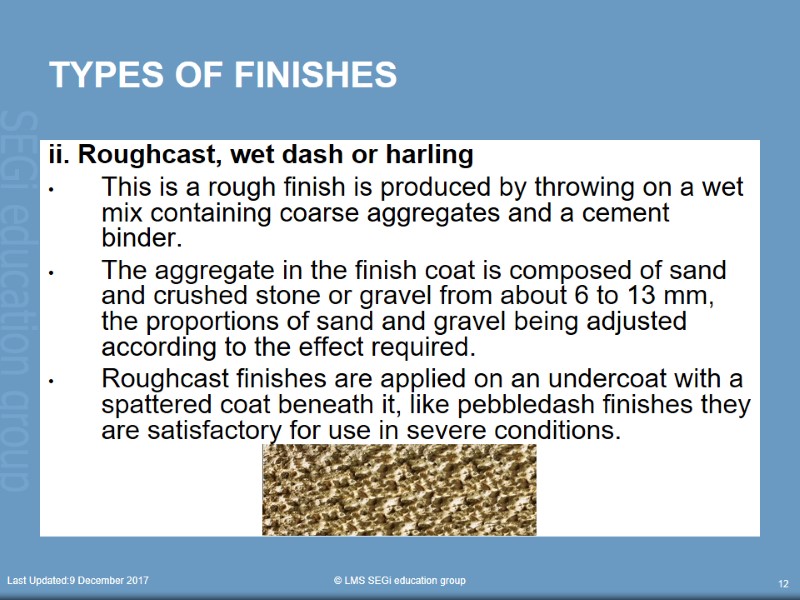 TYPES OF FINISHES

SEGi education group

ii. Roughcast, wet dash or harling

• This is a rough finish is produced by throwing on a wet mix containing coarse aggregates and a cement binder.

• The aggregate in the finish coat is composed of sand and crushed stone or gravel from about 6 to 13 mm, the proportions of sand and gravel being adjusted according to the effect required.

• Roughcast finishes are applied on an undercoat with a spattered coat beneath it, like pebbledash finishes they are satisfactory for use in severe conditions.

Last Updated:9 December 2017

© LMS SEGi education group

12